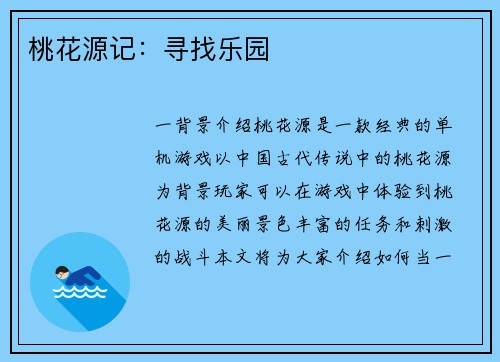 桃花源记：寻找乐园

一背景介绍桃花源是一款经典的单机游戏以中国古代传说中的桃花源为背景玩家可以在游戏中体验到桃花源的美丽景色丰富的任务和刺激的战斗本文将为大家介绍如何当一